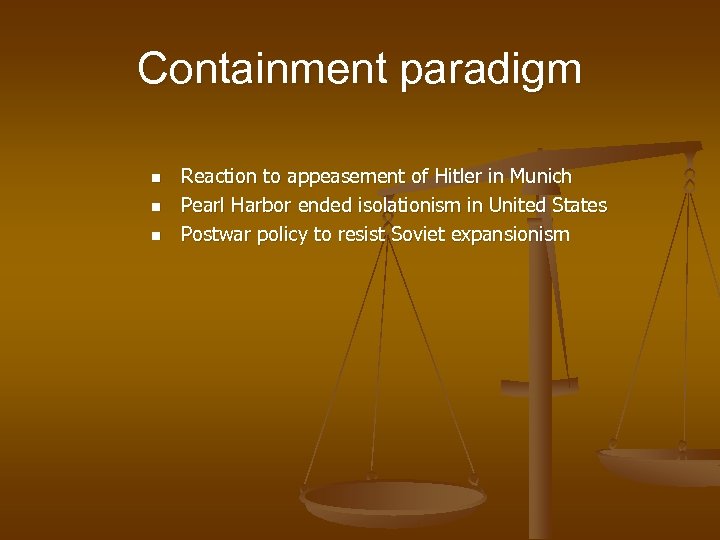 Containment paradigm

- Reaction to appeasement of Hitler in Munich
- Pearl Harbor ended isolationism in United States
- Postwar policy to resist Soviet expansionism